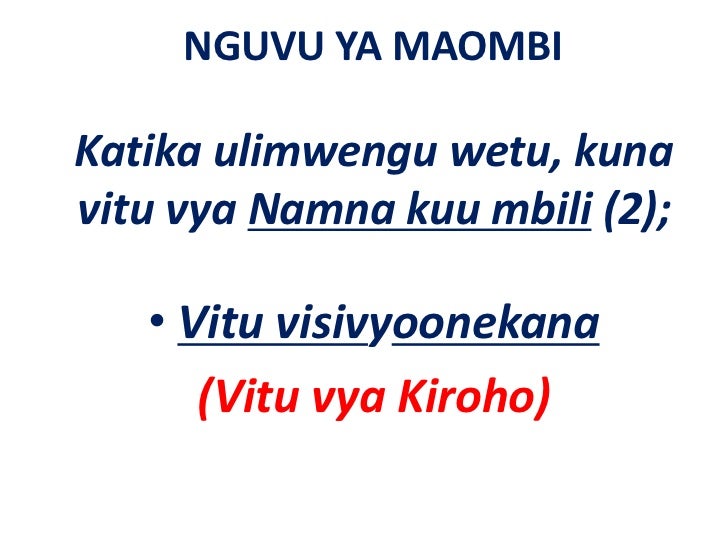 NGUVU YA MAOMBI

Katika ulimwengu wetu, kuna vitu vya Namna kuu mbili (2);

• Vitu visivyoonekana

(Vitu vya Kiroho)